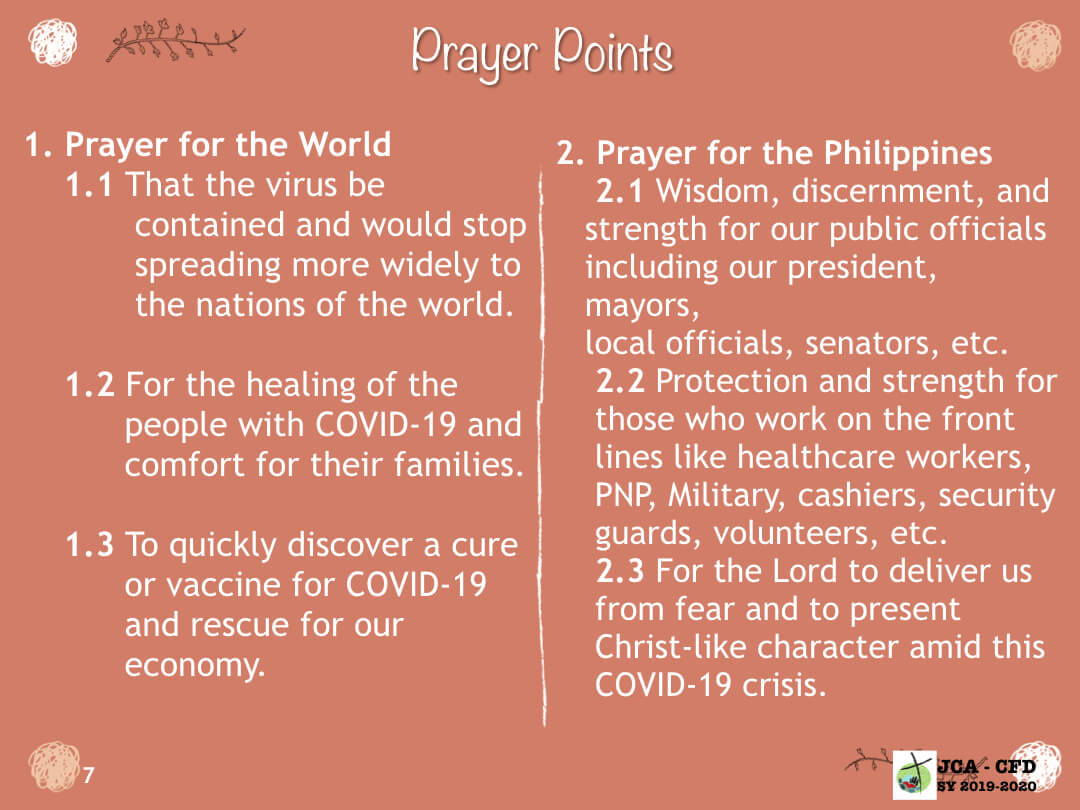 Prayer Points

1. Prayer for the World
1.1 That the virus be contained and would stop spreading more widely to the nations of the world.

1.2 For the healing of the people with COVID-19 and comfort for their families.

1.3 To quickly discover a cure or vaccine for COVID-19 and rescue for our economy.

2. Prayer for the Philippines
2.1 Wisdom, discernment, and strength for our public officials including our president, mayors,
local officials, senators, etc.
2.2 Protection and strength for those who work on the front lines like healthcare workers, PNP, Military, cashiers, security guards, volunteers, etc.
2.3 For the Lord to deliver us from fear and to present Christ-like character amid this COVID-19 crisis.

7

JCA - CFD
SY 2019-2020